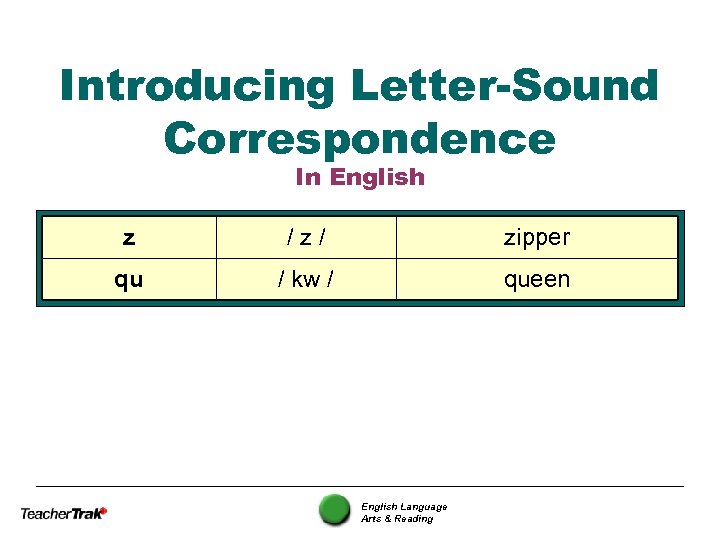 Introducing Letter-Sound Correspondence

In English

| z | / z / | zipper |
|---|---|---|
| qu | / kw / | queen |

TeacherTrak

English Language
Arts & Reading